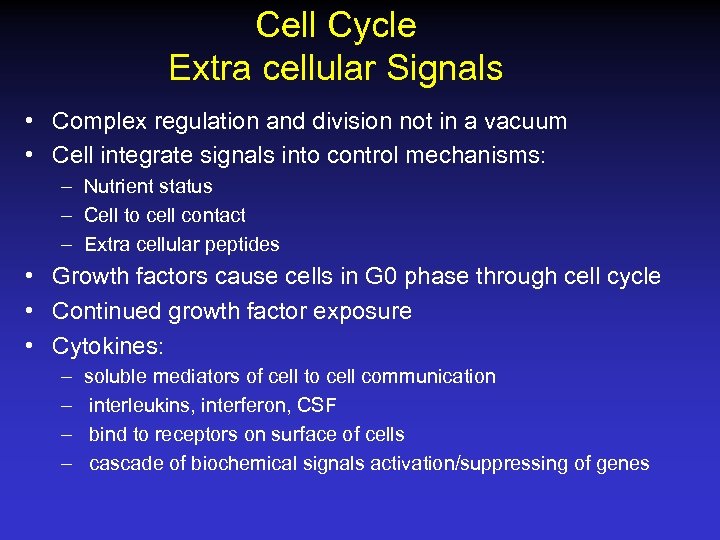 Cell Cycle
Extra cellular Signals

• Complex regulation and division not in a vacuum
• Cell integrate signals into control mechanisms:
– Nutrient status
– Cell to cell contact
– Extra cellular peptides
• Growth factors cause cells in G0 phase through cell cycle
• Continued growth factor exposure
• Cytokines:
– soluble mediators of cell to cell communication
– interleukins, interferon, CSF
– bind to receptors on surface of cells
– cascade of biochemical signals activation/suppressing of genes